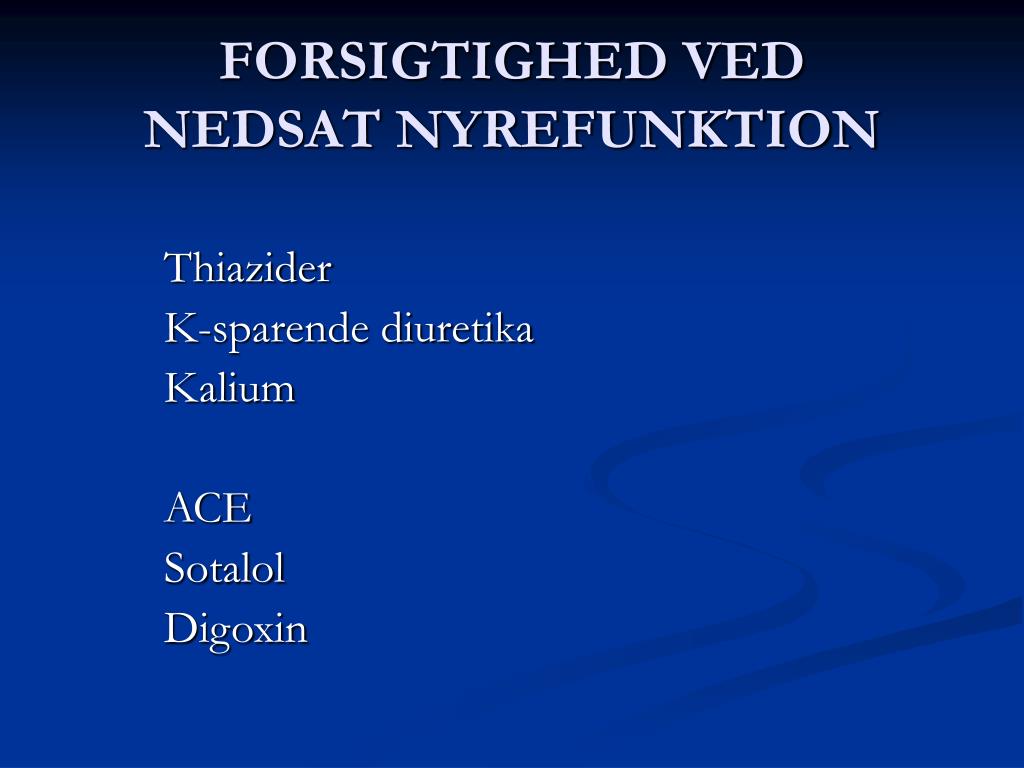 FORSIGTIGHED VED NEDSAT NYREFUNKTION

Thiazider
K-sparende diuretika
Kalium

ACE
Sotalol
Digoxin